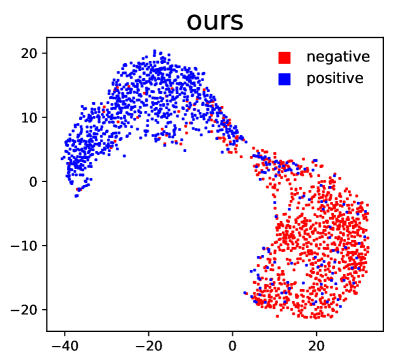 ours

negative
positive

20
10
0
−10
−20

−40
−20
0
20